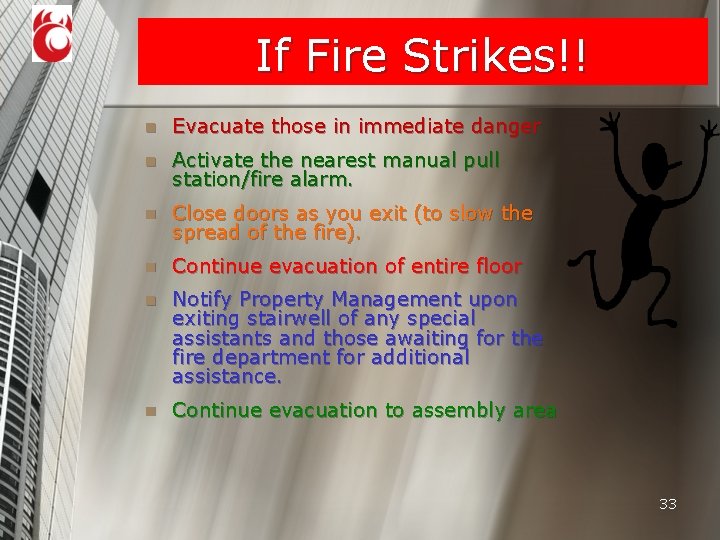 If Fire Strikes!!

- Evacuate those in immediate danger
- Activate the nearest manual pull station/fire alarm.
- Close doors as you exit (to slow the spread of the fire).
- Continue evacuation of entire floor
- Notify Property Management upon exiting stairwell of any special assistants and those awaiting for the fire department for additional assistance.
- Continue evacuation to assembly area

33